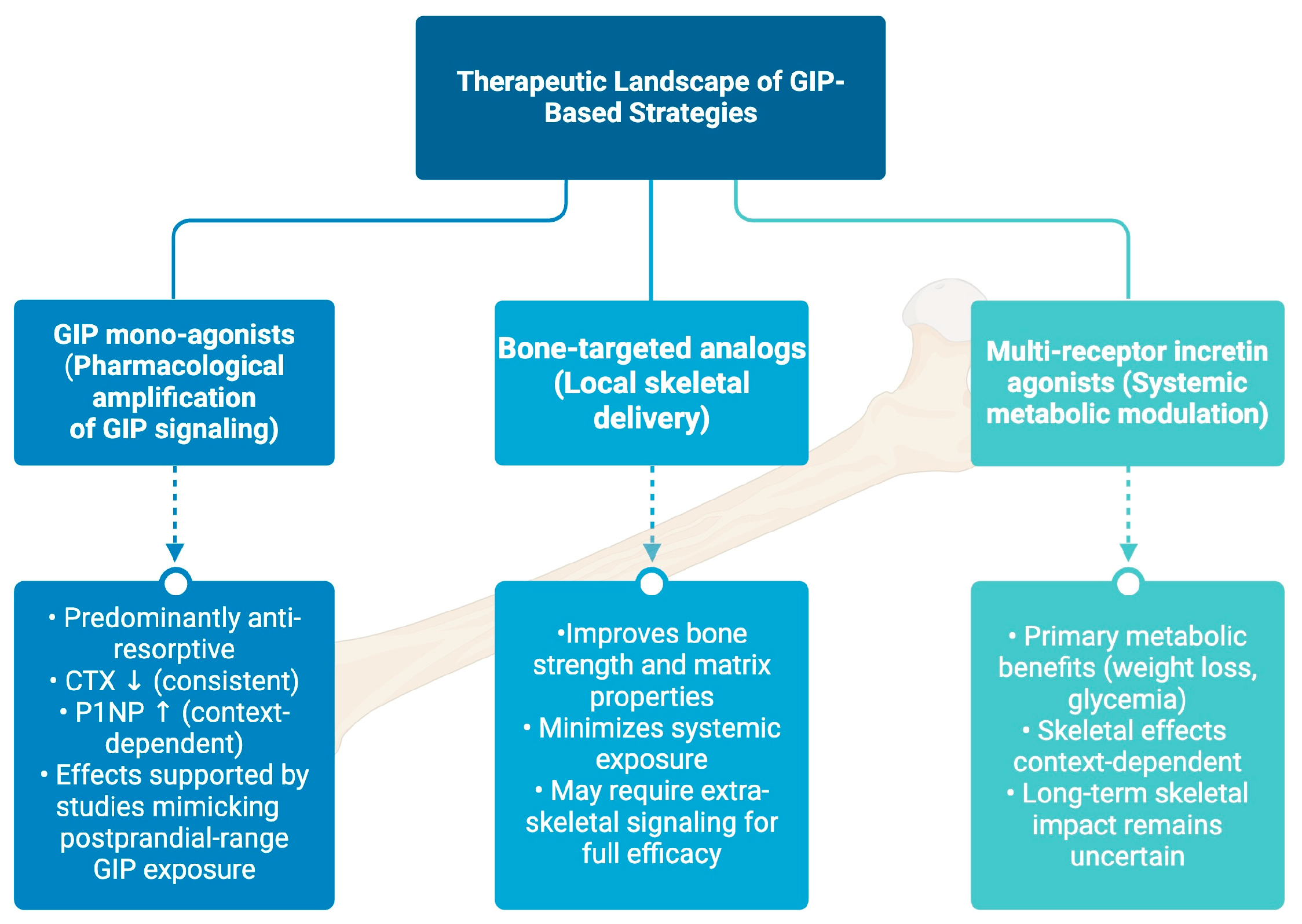 Therapeutic Landscape of GIP-Based Strategies

GIP mono-agonists (Pharmacological amplification of GIP signaling)

• Predominantly anti-resorptive
• CTX ↓ (consistent)
• P1NP ↑ (context-dependent)
• Effects supported by studies mimicking postprandial-range GIP exposure

Bone-targeted analogs (Local skeletal delivery)

•Improves bone strength and matrix properties
• Minimizes systemic exposure
• May require extra-skeletal signaling for full efficacy

Multi-receptor incretin agonists (Systemic metabolic modulation)

• Primary metabolic benefits (weight loss, glycemia)
• Skeletal effects context-dependent
• Long-term skeletal impact remains uncertain